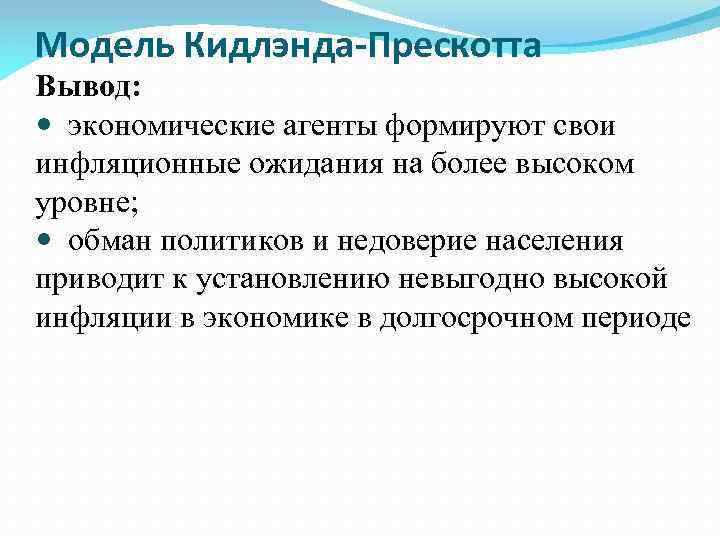 Модель Кидлэнда-Прескотта

Вывод:

• экономические агенты формируют свои инфляционные ожидания на более высоком уровне;

• обман политиков и недоверие населения приводит к установлению невыгодно высокой инфляции в экономике в долгосрочном периоде